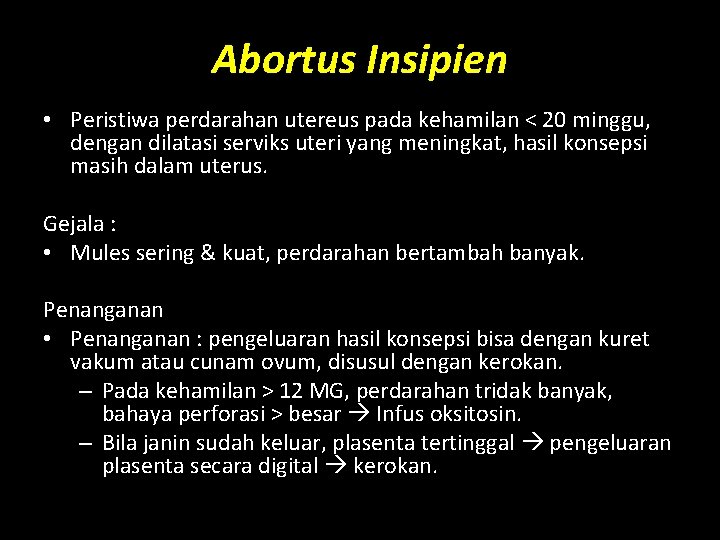 Abortus Insipien

• Peristiwa perdarahan utereus pada kehamilan < 20 minggu, dengan dilatasi serviks uteri yang meningkat, hasil konsepsi masih dalam uterus.

Gejala :
• Mules sering & kuat, perdarahan bertambah banyak.

Penanganan
• Penanganan : pengeluaran hasil konsepsi bisa dengan kuret vakum atau cunam ovum, disusul dengan kerokan.
– Pada kehamilan > 12 MG, perdarahan tridak banyak, bahaya perforasi > besar → Infus oksitosin.
– Bila janin sudah keluar, plasenta tertinggal → pengeluaran plasenta secara digital → kerokan.